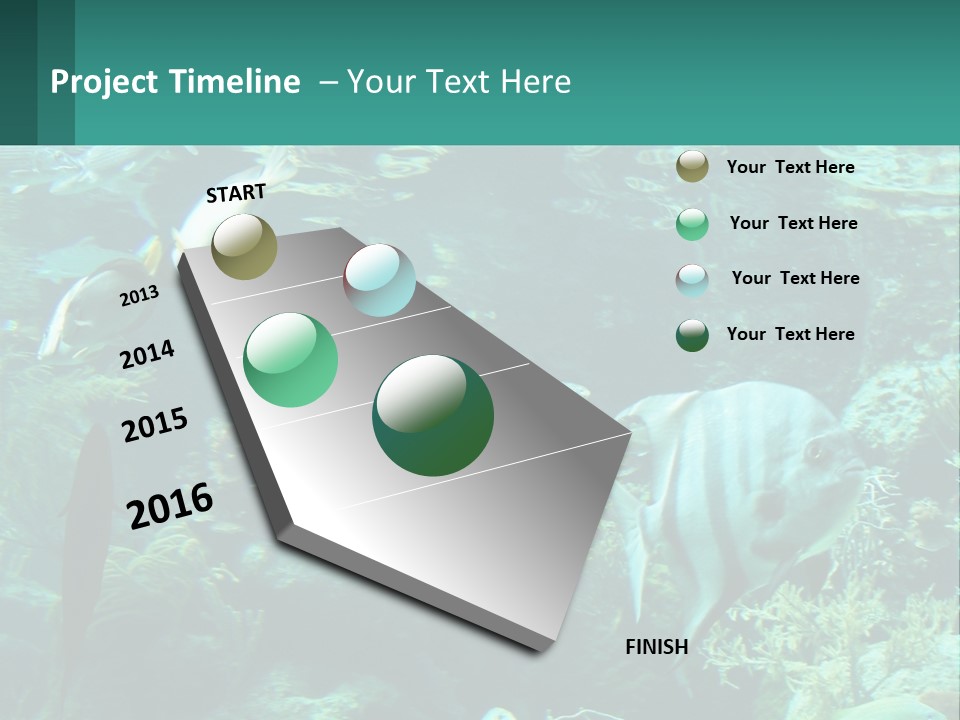 Project Timeline – Your Text Here

START

2013

2014

2015

2016

FINISH

Your Text Here

Your Text Here

Your Text Here

Your Text Here